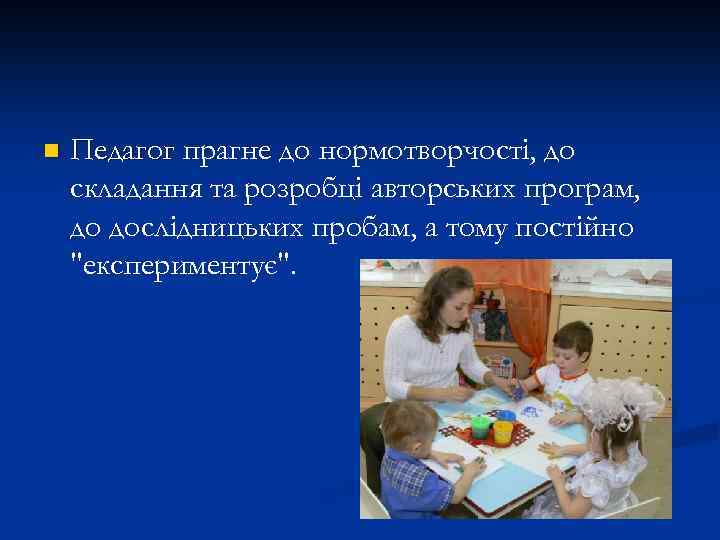 Педагог прагне до нормотворчості, до складання та розробці авторських програм, до дослідницьких пробам, а тому постійно "експериментує".